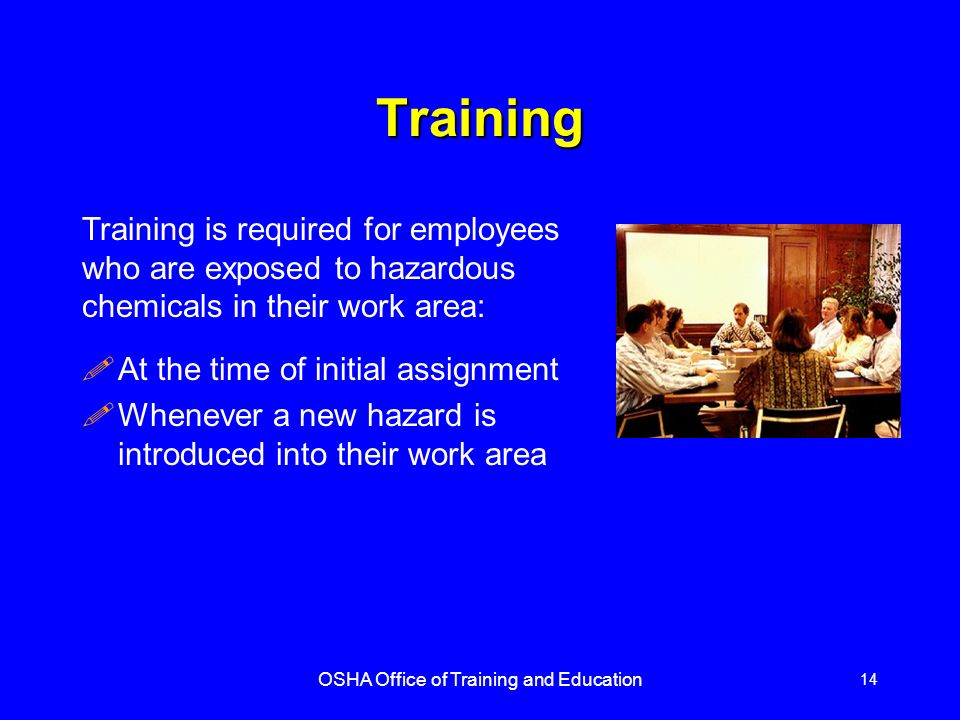 Training

Training is required for employees who are exposed to hazardous chemicals in their work area:

At the time of initial assignment

Whenever a new hazard is introduced into their work area

OSHA Office of Training and Education

14